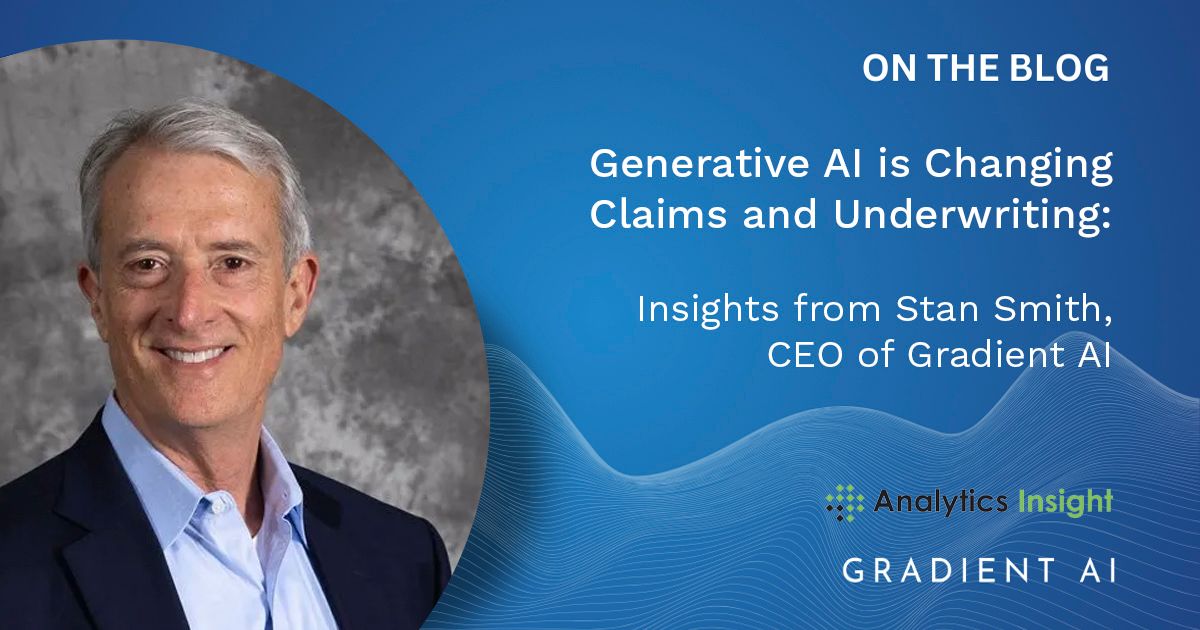 ON THE BLOG

Generative AI is Changing Claims and Underwriting:

Insights from Stan Smith, CEO of Gradient AI

Analytics Insight

GRADIENT AI